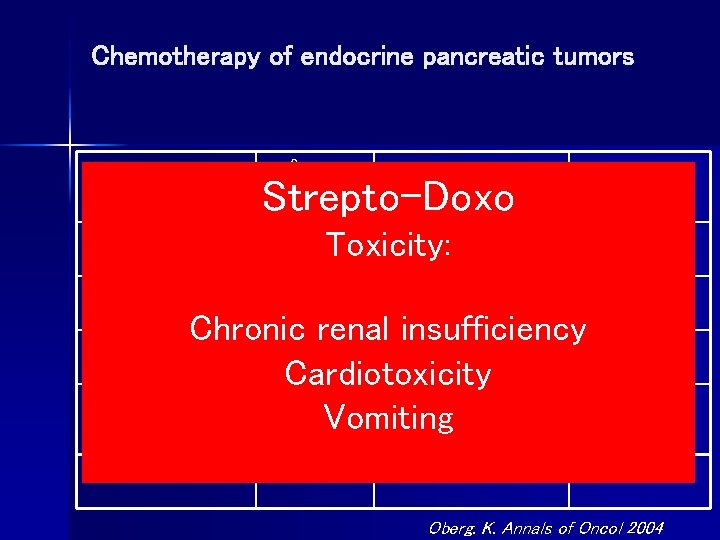 Chemotherapy of endocrine pancreatic tumors

Strepto-Doxo
Toxicity:

Chronic renal insufficiency
Cardiotoxicity
Vomiting

Oberg. K. Annals of Oncol 2004